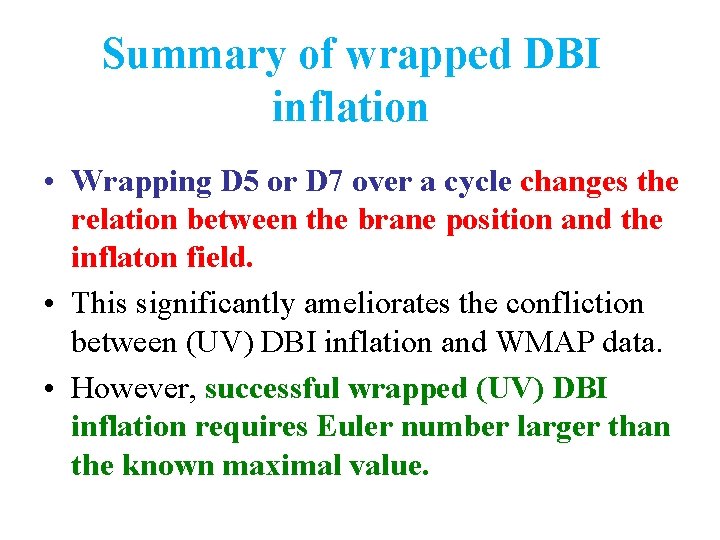 Summary of wrapped DBI inflation

• Wrapping D5 or D7 over a cycle changes the relation between the brane position and the inflaton field.

• This significantly ameliorates the confliction between (UV) DBI inflation and WMAP data.

• However, successful wrapped (UV) DBI inflation requires Euler number larger than the known maximal value.